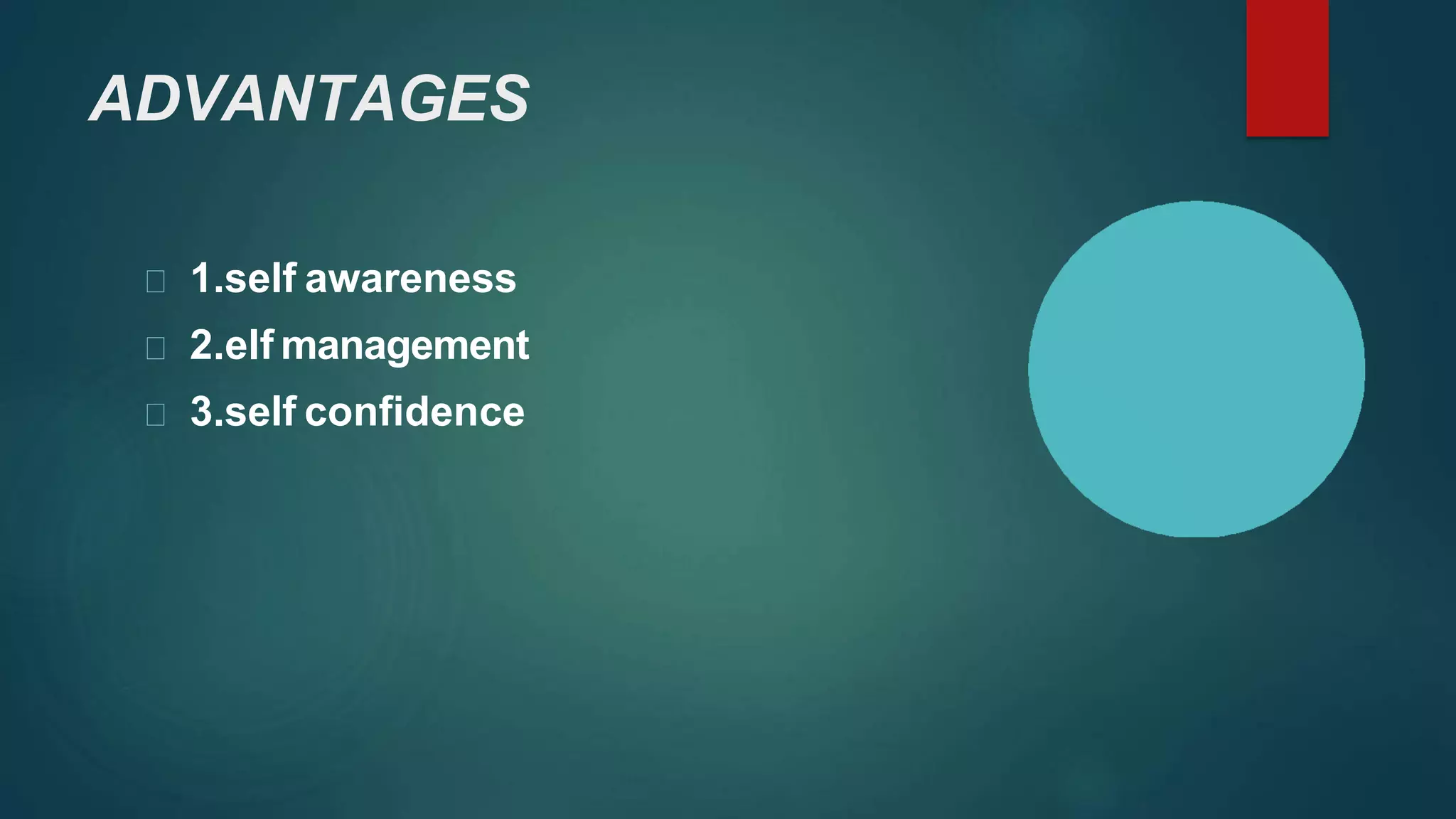 ADVANTAGES

1.self awareness
2.elf management
3.self confidence